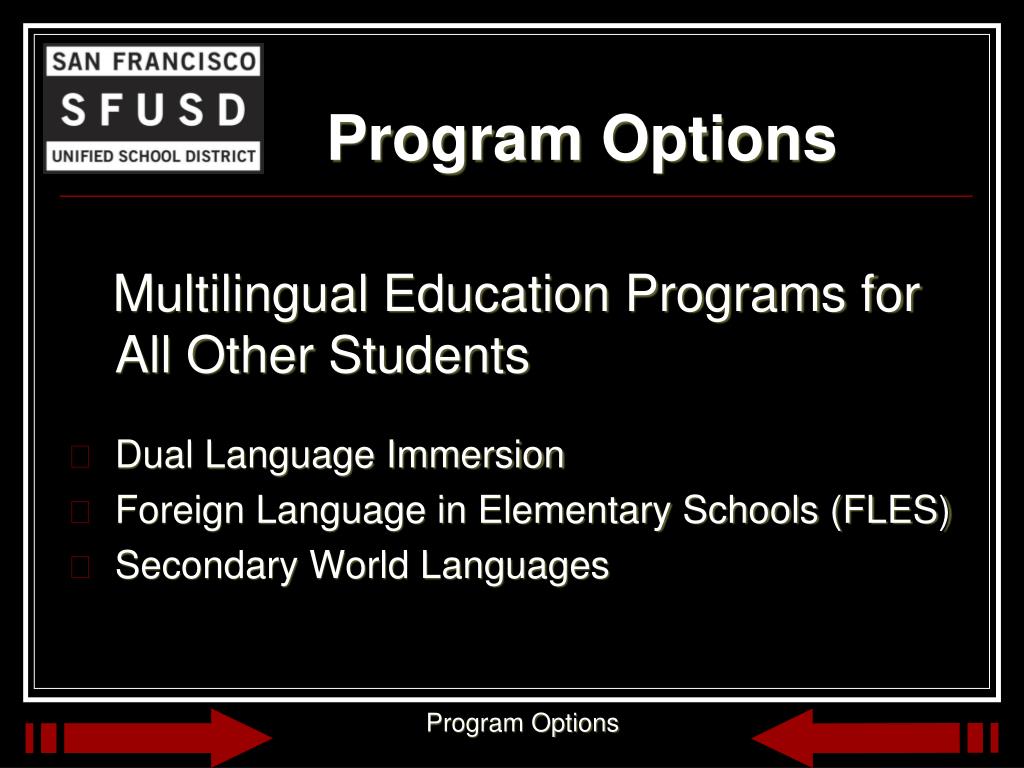 SAN FRANCISCO
SFUSD
UNIFIED SCHOOL DISTRICT

Program Options

Multilingual Education Programs for All Other Students

Dual Language Immersion
Foreign Language in Elementary Schools (FLES)
Secondary World Languages

Program Options